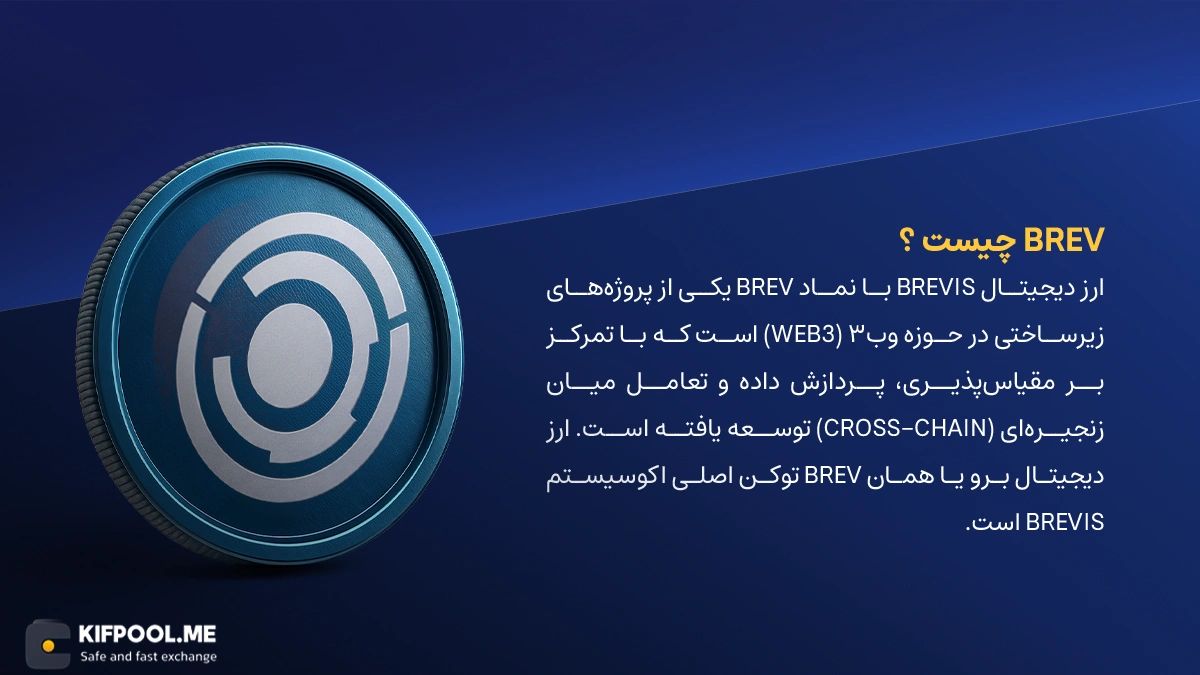 BREV چیست ؟

ارز دیجیتال BREVIS با نماد BREV یکی از پروژه‌های زیرساختی در حوزه وب۳ (WEB3) است که با تمرکز بر مقیاس‌پذیری، پردازش داده و تعامل میان زنجیره‌ای (CROSS-CHAIN) توسعه یافته است. ارز دیجیتال برو یا همان BREV توکن اصلی اکوسیستم BREVIS است.

KIFPOOL.ME
Safe and fast exchange